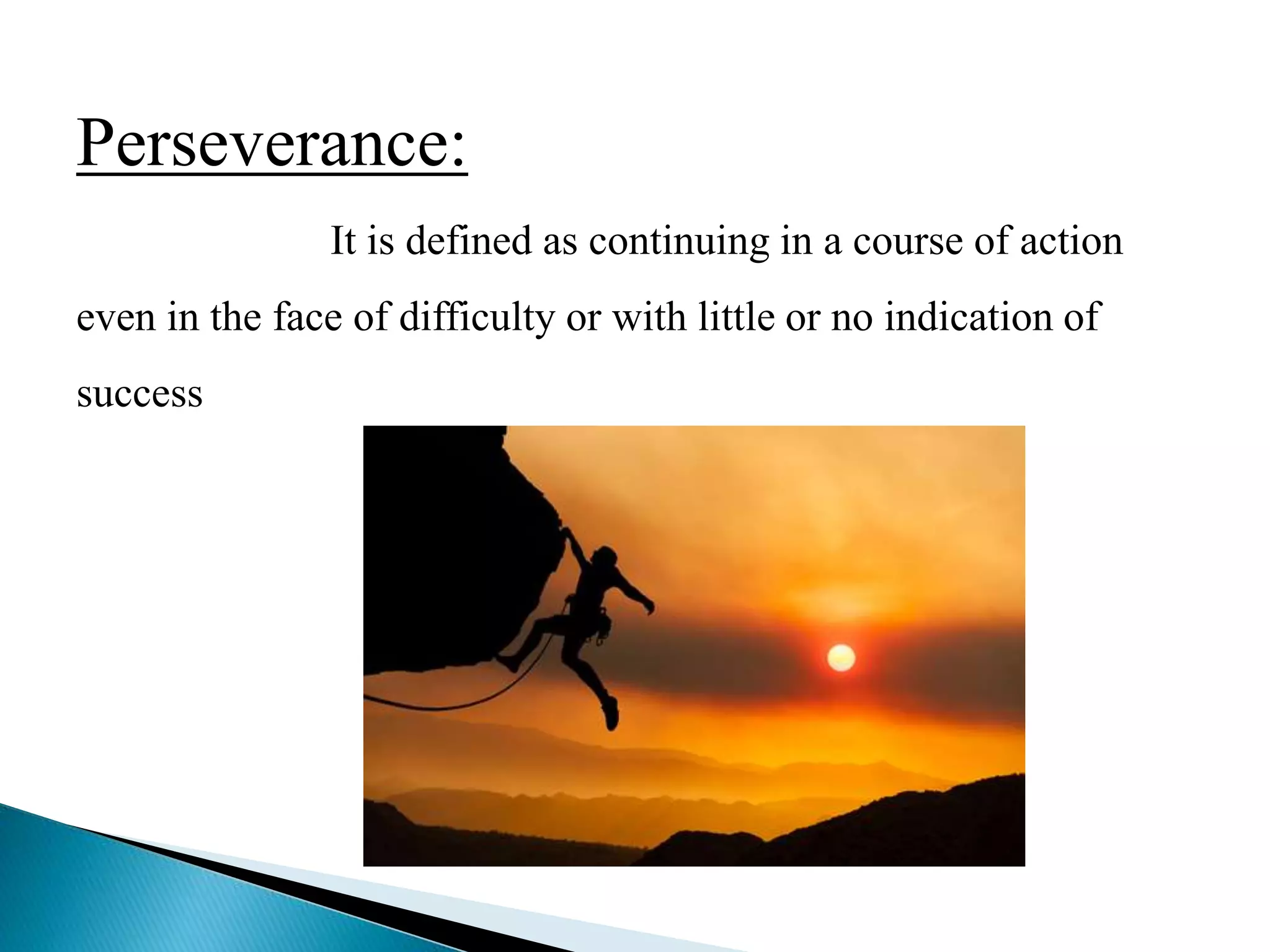 Perseverance:

It is defined as continuing in a course of action even in the face of difficulty or with little or no indication of success